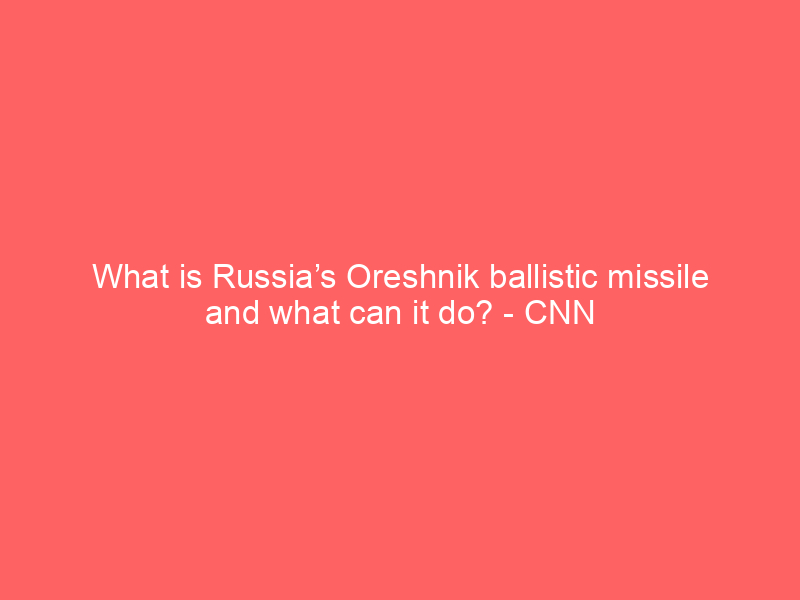 What is Russia’s Oreshnik ballistic missile and what can it do? - CNN